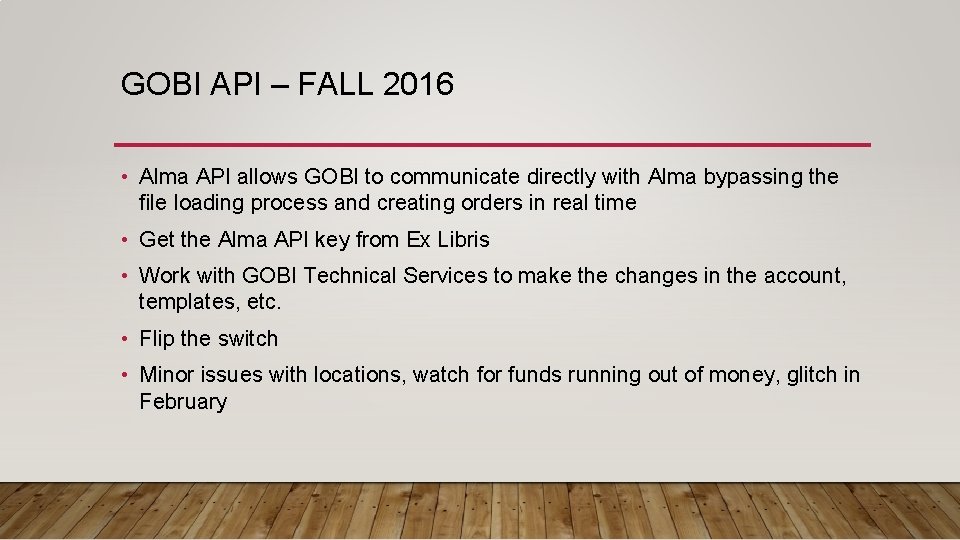 GOBI API – FALL 2016

• Alma API allows GOBI to communicate directly with Alma bypassing the file loading process and creating orders in real time

• Get the Alma API key from Ex Libris

• Work with GOBI Technical Services to make the changes in the account, templates, etc.

• Flip the switch

• Minor issues with locations, watch for funds running out of money, glitch in February